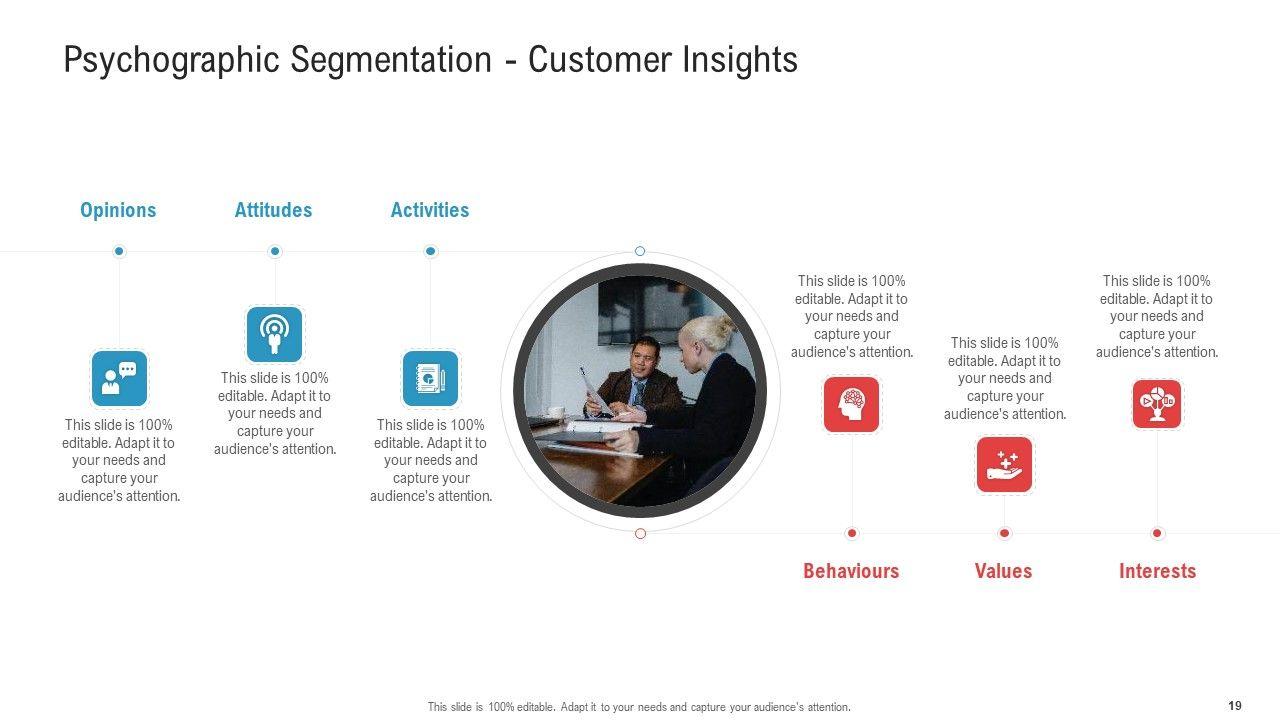 Psychographic Segmentation - Customer Insights

Opinions

This slide is 100% editable. Adapt it to your needs and capture your audience's attention.

Attitudes

This slide is 100% editable. Adapt it to your needs and capture your audience's attention.

Activities

This slide is 100% editable. Adapt it to your needs and capture your audience's attention.

This slide is 100% editable. Adapt it to your needs and capture your audience's attention.

Behaviours

This slide is 100% editable. Adapt it to your needs and capture your audience's attention.

Values

This slide is 100% editable. Adapt it to your needs and capture your audience's attention.

Interests

This slide is 100% editable. Adapt it to your needs and capture your audience's attention.

19